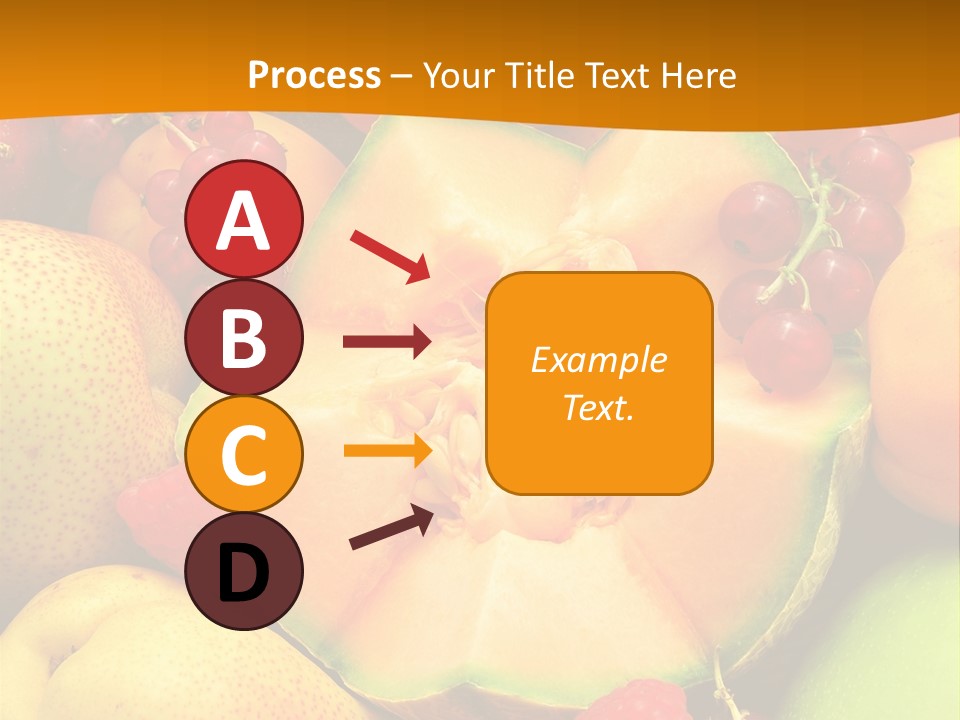 Process – Your Title Text Here

A
B
C
D

Example Text.